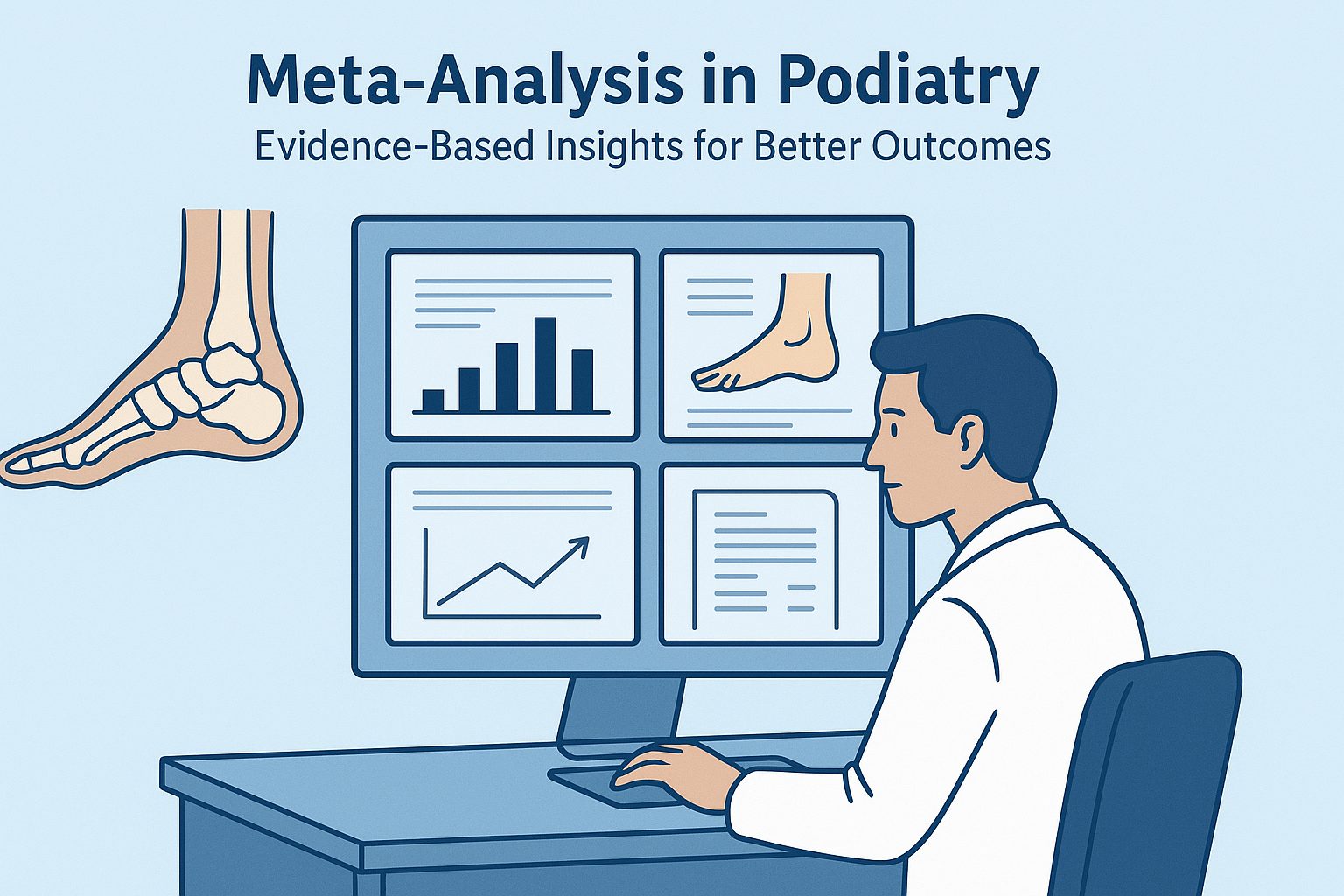 Meta-Analysis in Podiatry

Evidence-Based Insights for Better Outcomes